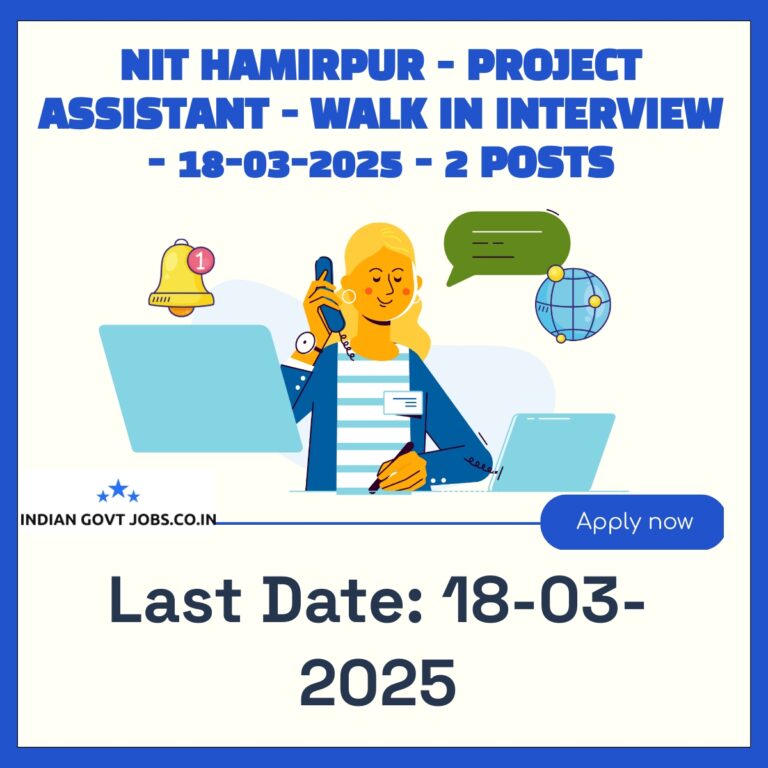 NIT HAMIRPUR - PROJECT ASSISTANT - WALK IN INTERVIEW - 18-03-2025 - 2 POSTS

1

INDIAN GOVT JOBS.CO.IN

Apply now

Last Date: 18-03-2025